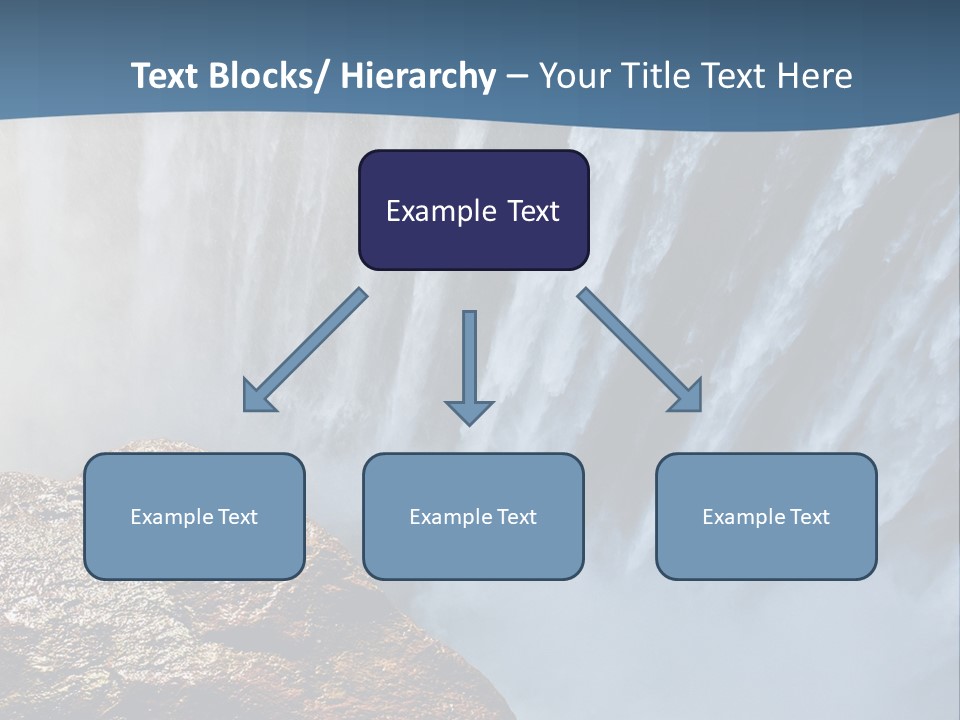 Text Blocks/ Hierarchy – Your Title Text Here

Example Text

Example Text

Example Text

Example Text